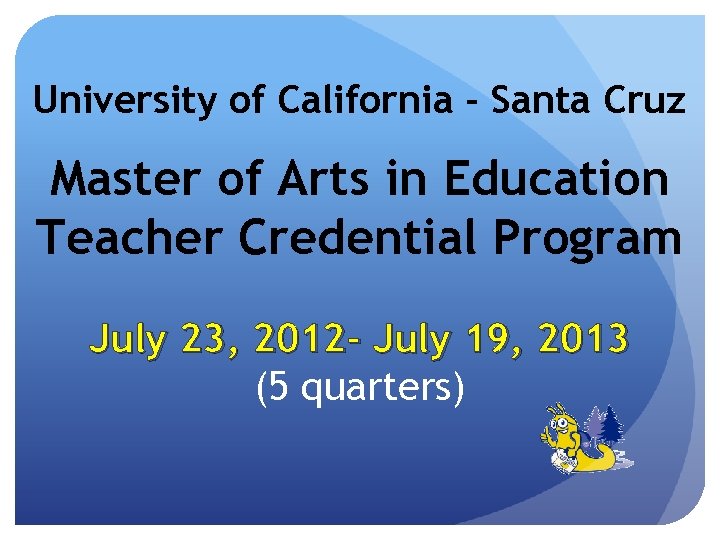 University of California - Santa Cruz

Master of Arts in Education Teacher Credential Program

July 23, 2012- July 19, 2013
(5 quarters)